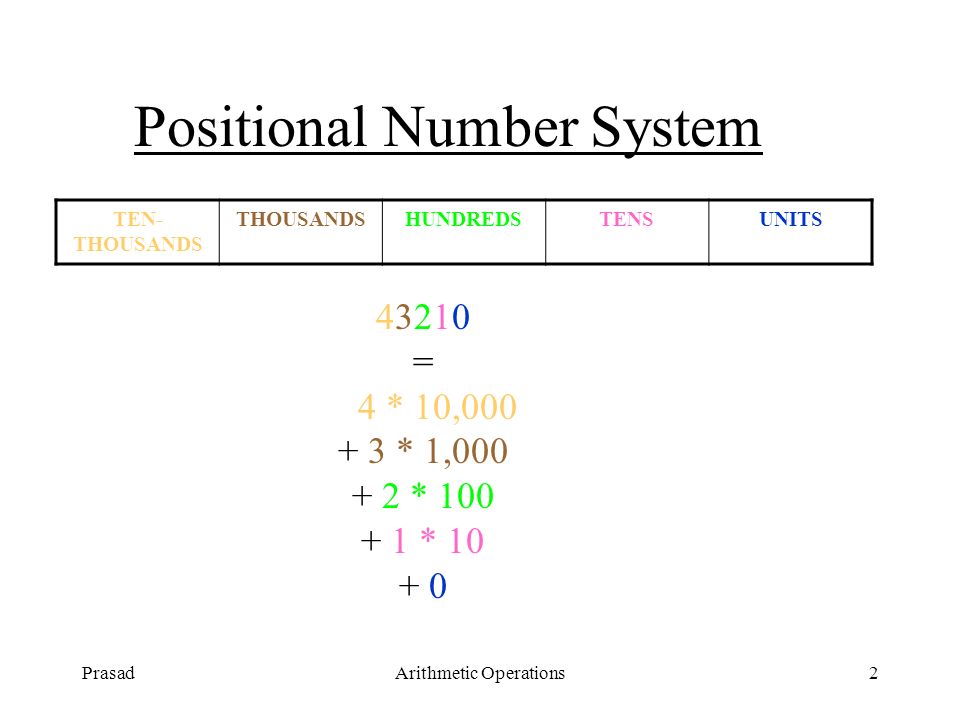 Positional Number System

| TEN-THOUSANDS | THOUSANDS | HUNDREDS | TENS | UNITS |
|---|---|---|---|---|

43210
=
4 * 10,000
+ 3 * 1,000
+ 2 * 100
+ 1 * 10
+ 0

Prasad

Arithmetic Operations

2